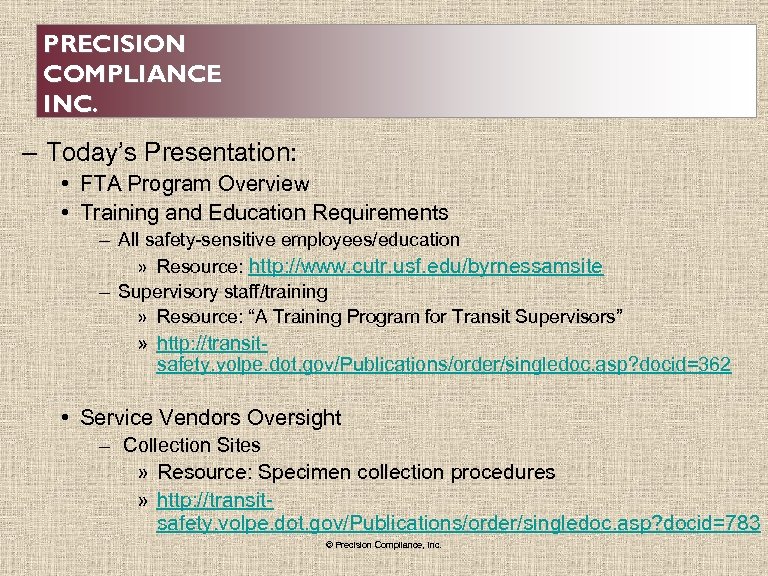 PRECISION COMPLIANCE INC.

– Today's Presentation:

• FTA Program Overview

• Training and Education Requirements

– All safety-sensitive employees/education

» Resource: http://www.cutr.usf.edu/byrnessamsite

– Supervisory staff/training

» Resource: "A Training Program for Transit Supervisors"

» http://transit-safety.volpe.dot.gov/Publications/order/singledoc.asp?docid=362

• Service Vendors Oversight

– Collection Sites

» Resource: Specimen collection procedures

» http://transit-safety.volpe.dot.gov/Publications/order/singledoc.asp?docid=783

© Precision Compliance, Inc.